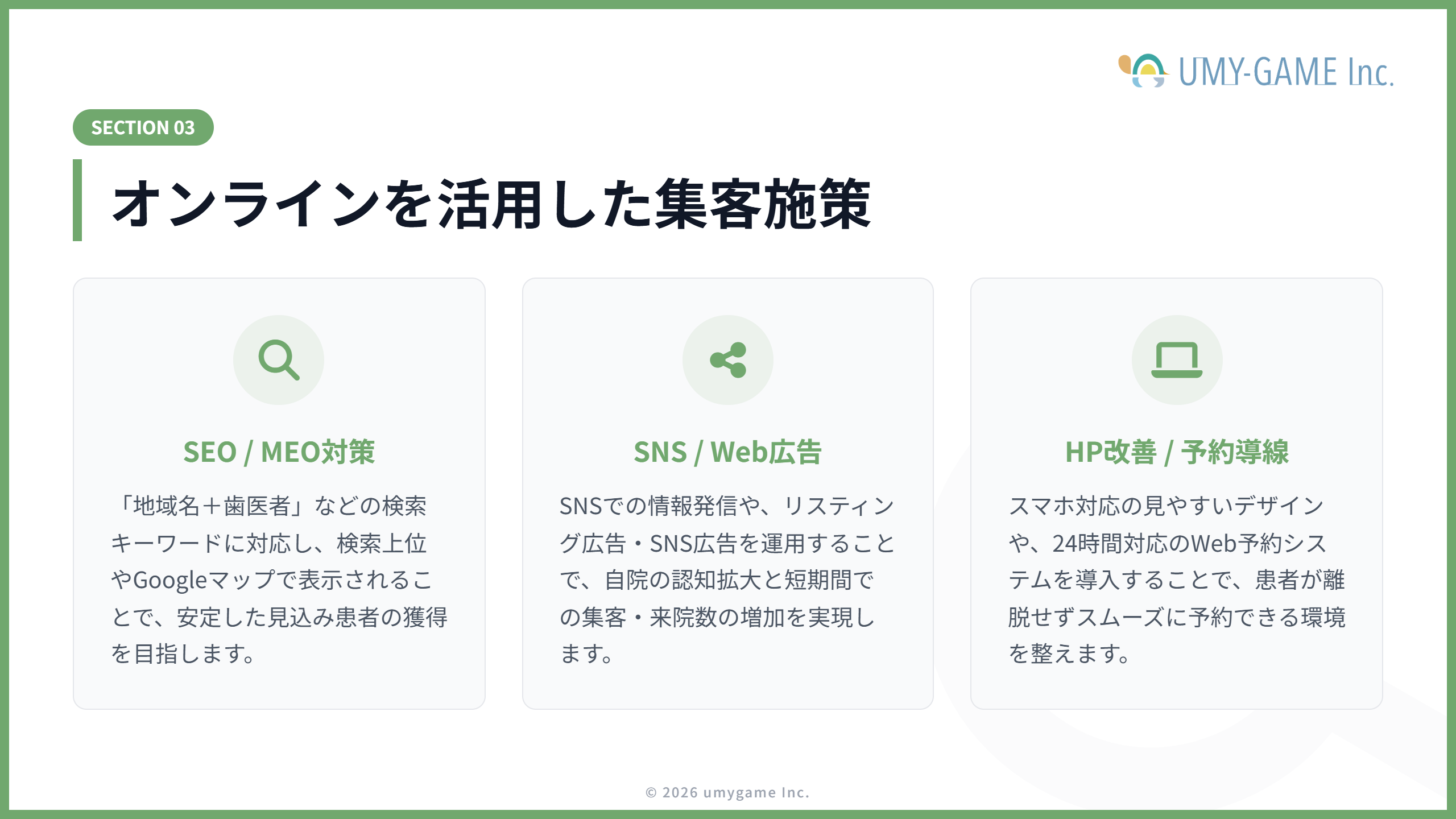 UMY-GAME Inc.

SECTION 03

オンラインを活用した集客施策

SEO / MEO対策

「地域名＋歯医者」などの検索キーワードに対応し、検索上位やGoogleマップで表示されることで、安定した見込み患者の獲得を目指します。

SNS / Web広告

SNSでの情報発信や、リスティング広告・SNS広告を運用することで、自院の認知拡大と短期間での集客・来院数の増加を実現します。

HP改善 / 予約導線

スマホ対応の見やすいデザインや、24時間対応のWeb予約システムを導入することで、患者が離脱せずスムーズに予約できる環境を整えます。

© 2026 umygame Inc.